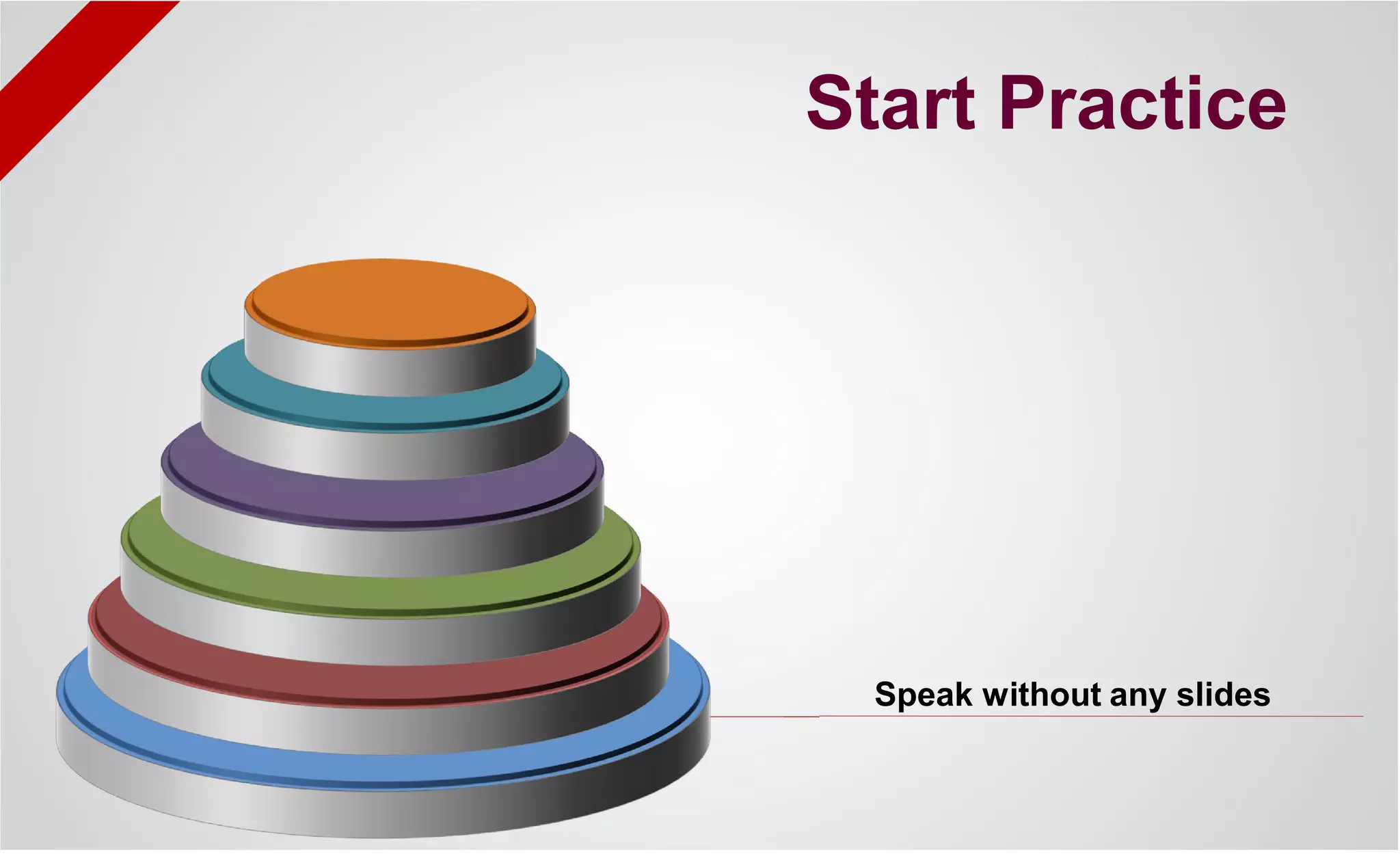 Start Practice

Speak without any slides